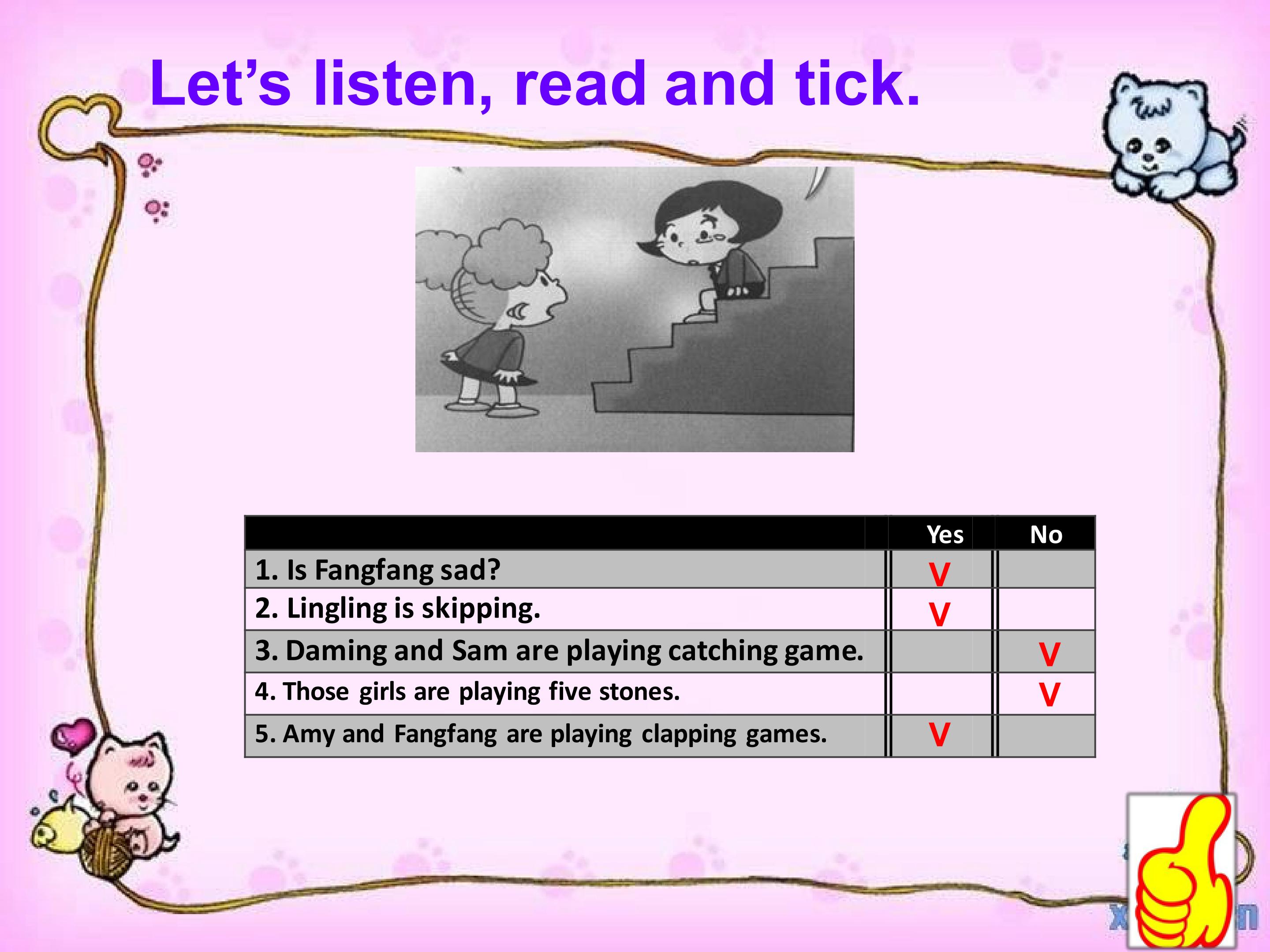 Let's listen, read and tick.

|  | Yes | No |
|---|---|---|
| 1. Is Fangfang sad? | V |  |
| 2. Lingling is skipping. | V |  |
| 3. Daming and Sam are playing catching game. |  | V |
| 4. Those girls are playing five stones. |  | V |
| 5. Amy and Fangfang are playing clapping games. | V |  |